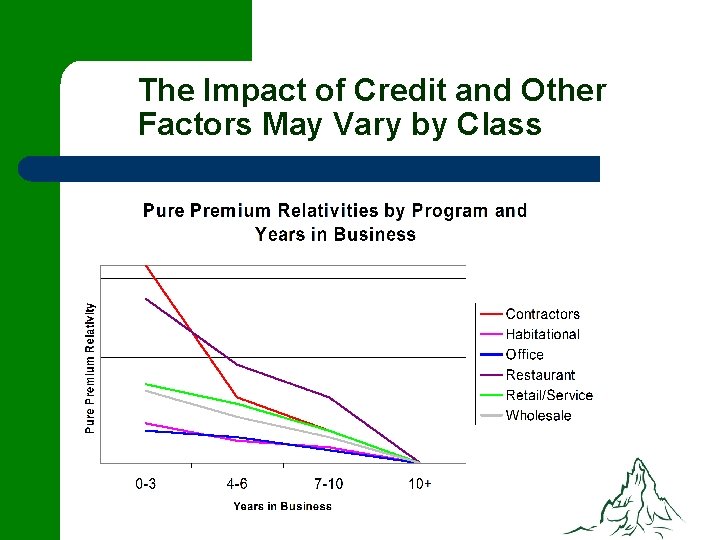 The Impact of Credit and Other Factors May Vary by Class

Pure Premium Relativities by Program and Years in Business

Pure Premium Relativity

Contractors
Habitational
Office
Restaurant
Retail/Service
Wholesale

0-3
4-6
7-10
10+

Years in Business